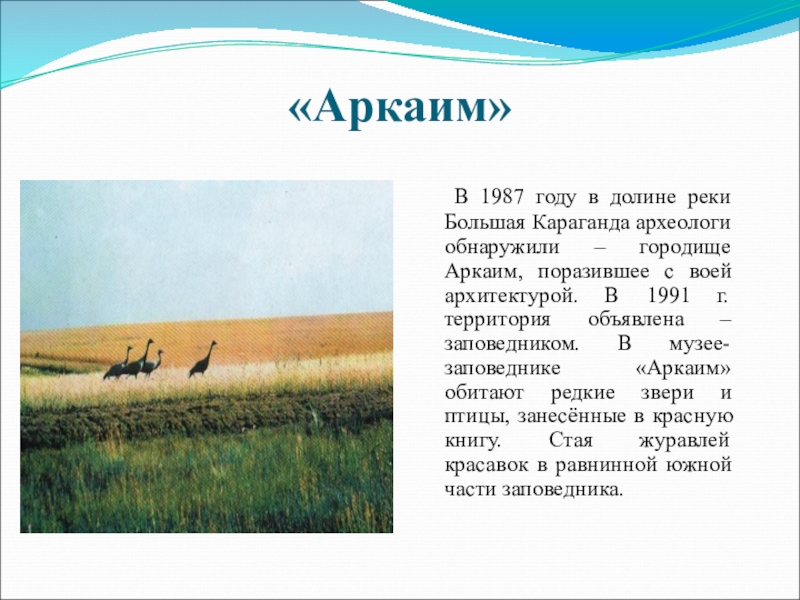 «Аркаим»

В 1987 году в долине реки Большая Караганда археологи обнаружили – городище Аркаим, поразившее с воей архитектурой. В 1991 г. территория объявлена – заповедником. В музее-заповеднике «Аркаим» обитают редкие звери и птицы, занесённые в красную книгу. Стая журавлей красавок в равнинной южной части заповедника.